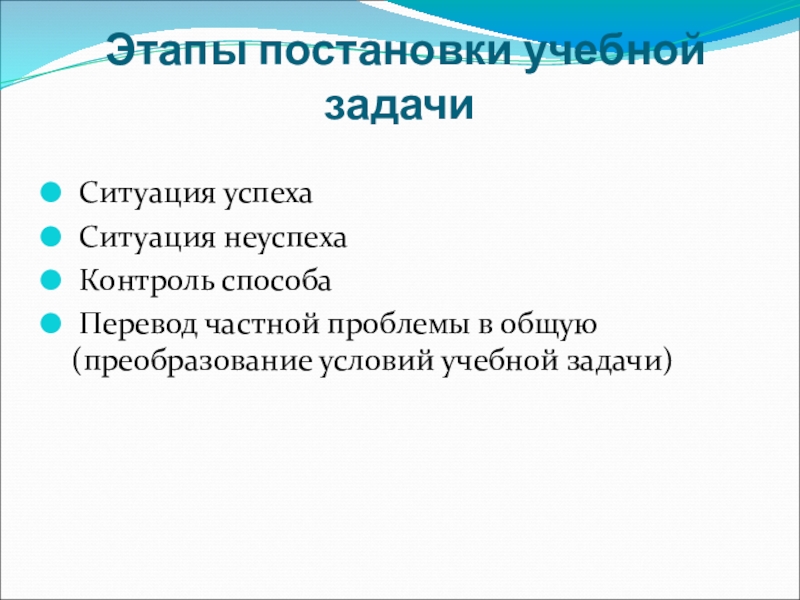 Этапы постановки учебной задачи

Ситуация успеха
Ситуация неуспеха
Контроль способа
Перевод частной проблемы в общую (преобразование условий учебной задачи)